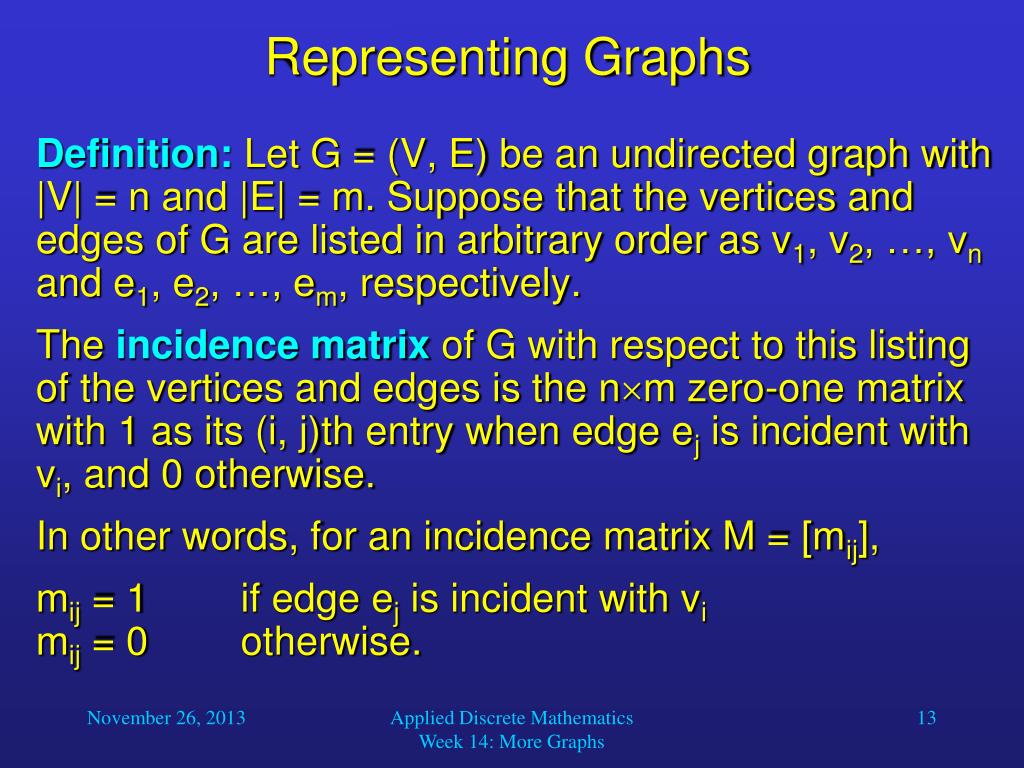 Representing Graphs

Definition: Let G = (V, E) be an undirected graph with |V| = n and |E| = m. Suppose that the vertices and edges of G are listed in arbitrary order as $v_1$, $v_2$, …, $v_n$ and $e_1$, $e_2$, …, $e_m$, respectively.

The incidence matrix of G with respect to this listing of the vertices and edges is the n$\times$m zero-one matrix with 1 as its (i, j)th entry when edge $e_j$ is incident with $v_i$, and 0 otherwise.

In other words, for an incidence matrix M = [$m_{ij}$],

$m_{ij}$ = 1 if edge $e_j$ is incident with $v_i$
$m_{ij}$ = 0 otherwise.

November 26, 2013

Applied Discrete Mathematics
Week 14: More Graphs

13